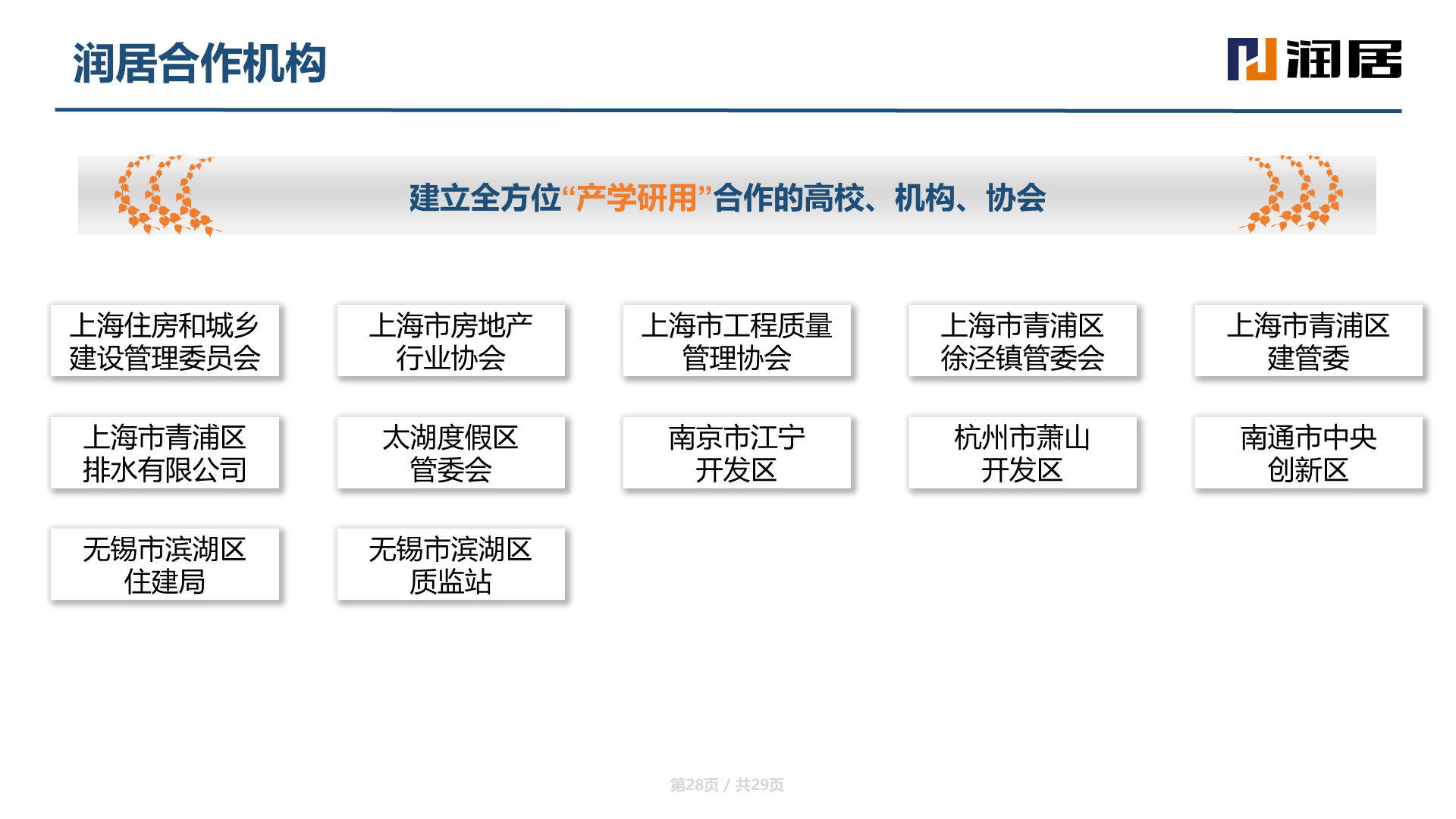 润居合作机构

润居

建立全方位“产学研用”合作的高校、机构、协会

上海住房和城乡建设管理委员会

上海市房地产行业协会

上海市工程质量管理协会

上海市青浦区徐泾镇管委会

上海市青浦区建管委

上海市青浦区排水有限公司

太湖度假区管委会

南京市江宁开发区

杭州市萧山开发区

南通市中央创新区

无锡市滨湖区住建局

无锡市滨湖区质监站

第28页 / 共29页